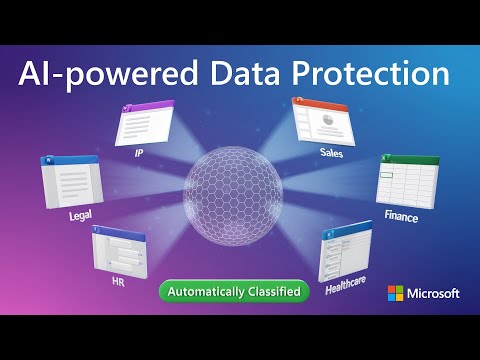 AI-powered Data Protection

IP

Sales

Legal

Finance

HR

Healthcare

Automatically Classified

Microsoft